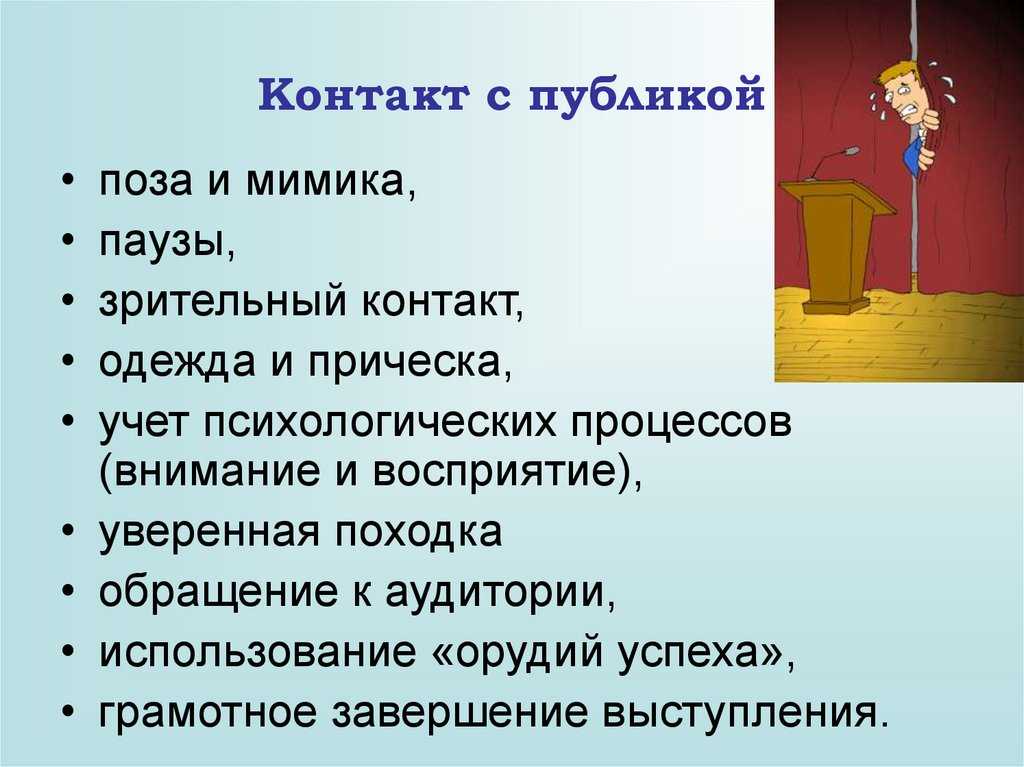 Контакт с публикой

• поза и мимика,
• паузы,
• зрительный контакт,
• одежда и прическа,
• учет психологических процессов (внимание и восприятие),
• уверенная походка
• обращение к аудитории,
• использование «орудий успеха»,
• грамотное завершение выступления.